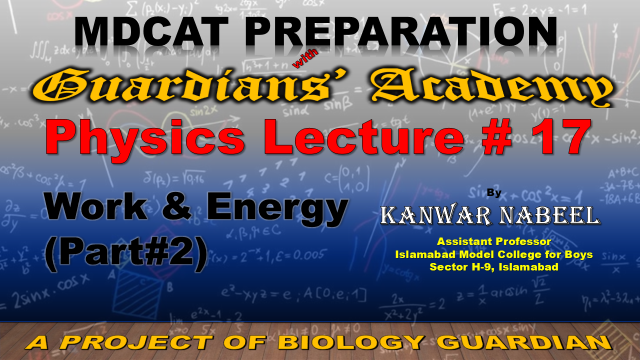 MDCAT PREPARATION

with

Guardians' Academy

Physics Lecture # 17

Work & Energy (Part#2)

By

KANWAR NABEEL

Assistant Professor
Islamabad Model College for Boys
Sector H-9, Islamabad

A PROJECT OF BIOLOGY GUARDIAN